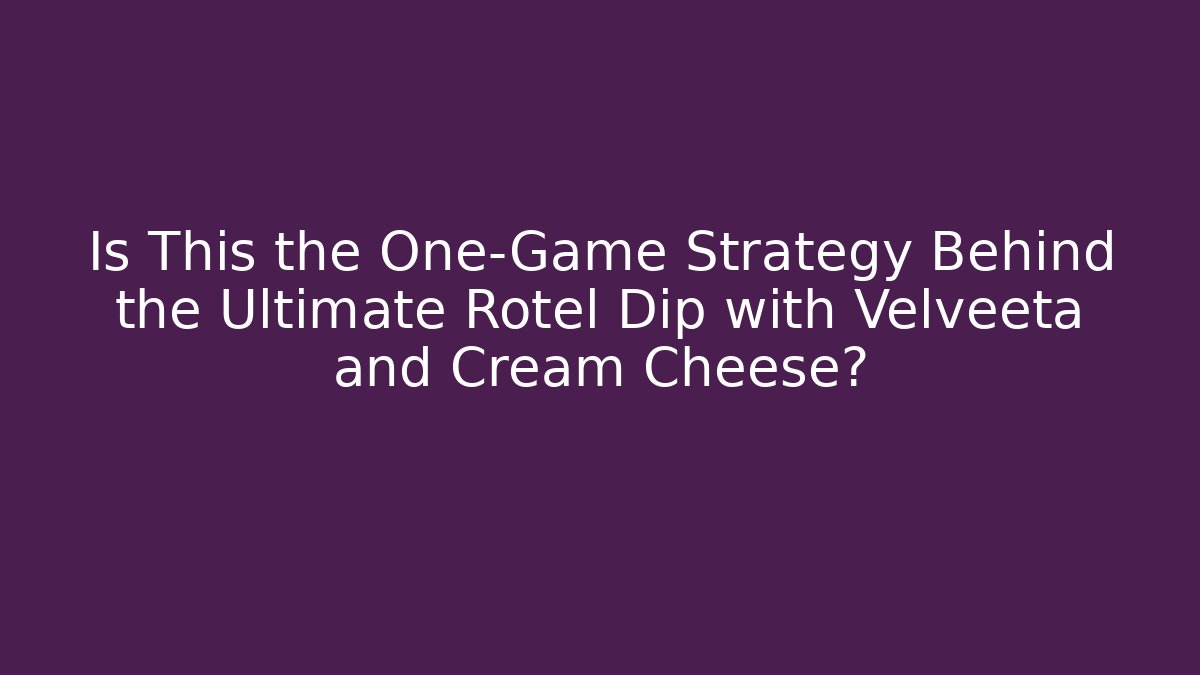 Is This the One-Game Strategy Behind the Ultimate Rotel Dip with Velveeta and Cream Cheese?